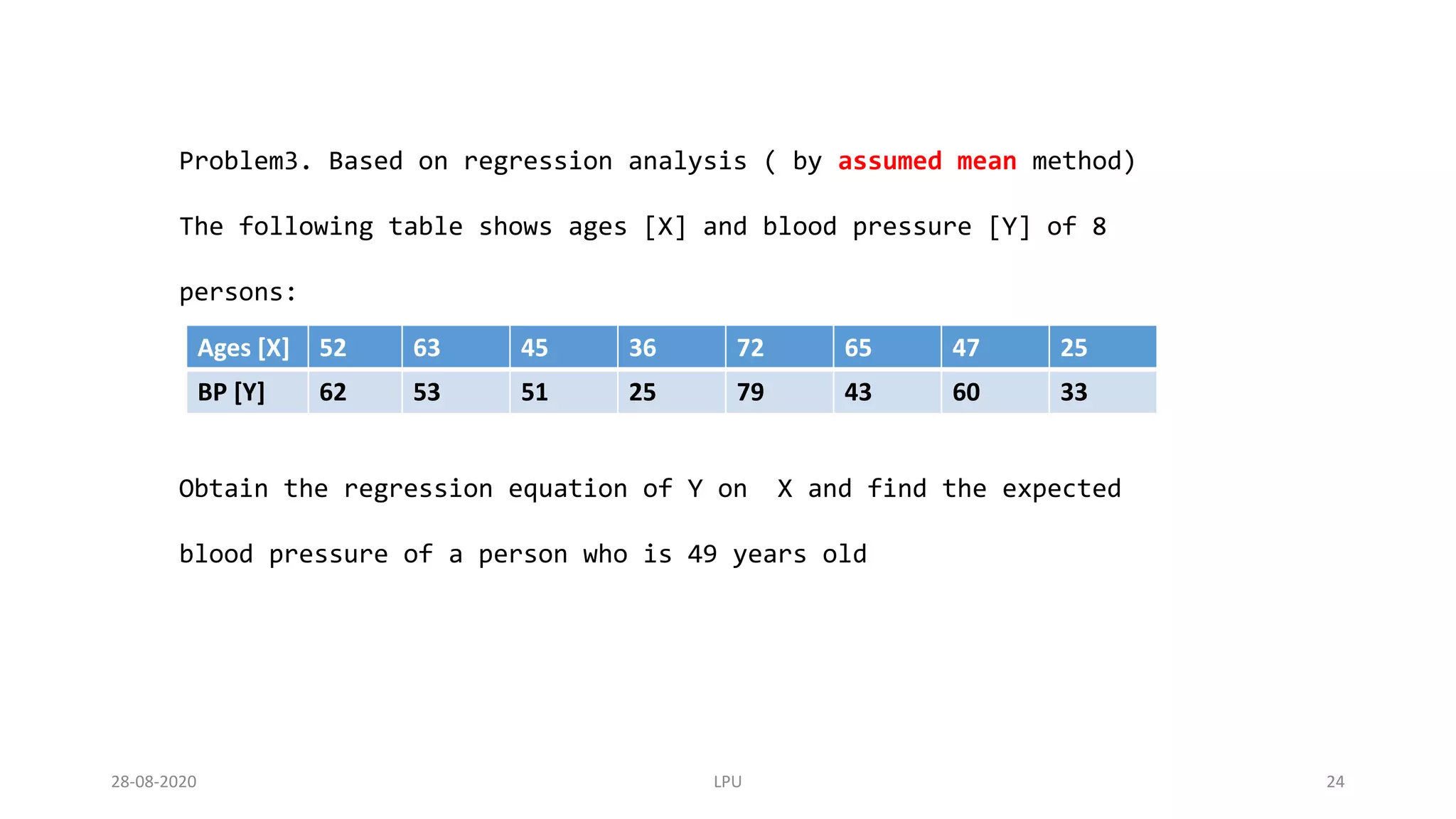 Problem3. Based on regression analysis ( by assumed mean method)

The following table shows ages [X] and blood pressure [Y] of 8 persons:

| Ages [X] | 52 | 63 | 45 | 36 | 72 | 65 | 47 | 25 |
|---|---|---|---|---|---|---|---|---|
| BP [Y] | 62 | 53 | 51 | 25 | 79 | 43 | 60 | 33 |

Obtain the regression equation of Y on X and find the expected blood pressure of a person who is 49 years old

28-08-2020

LPU

24